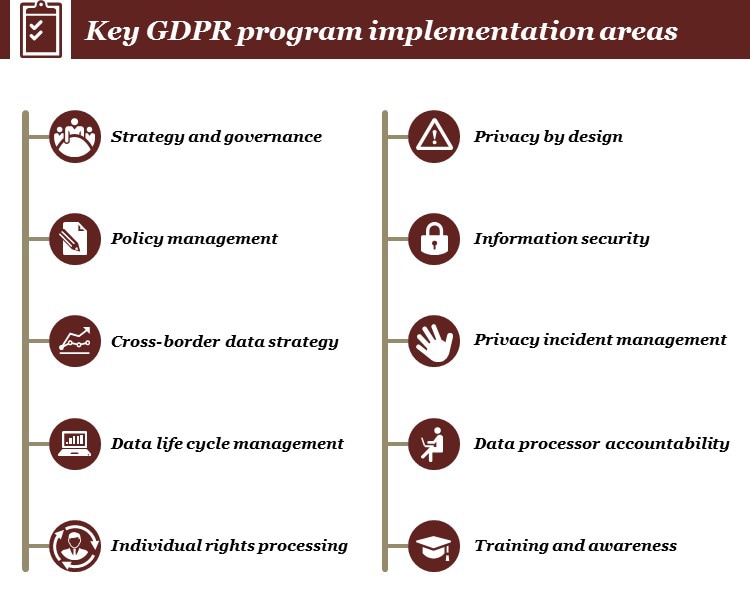 Key GDPR program implementation areas

Strategy and governance

Policy management

Cross-border data strategy

Data life cycle management

Individual rights processing

Privacy by design

Information security

Privacy incident management

Data processor accountability

Training and awareness